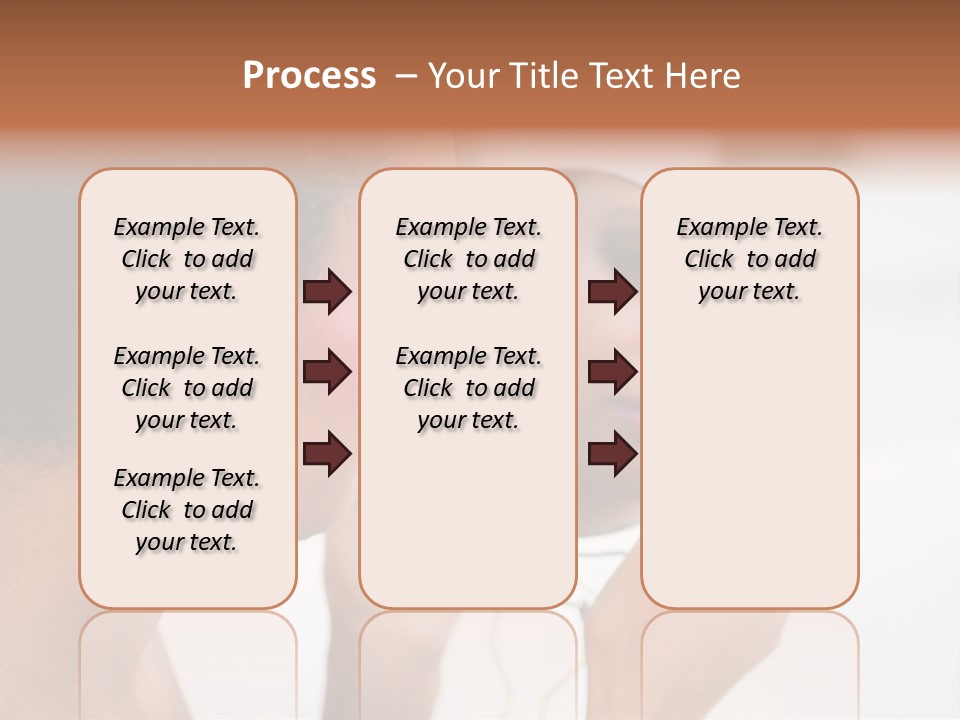 Process – Your Title Text Here

Example Text. Click to add your text.

Example Text. Click to add your text.

Example Text. Click to add your text.

Example Text. Click to add your text.

Example Text. Click to add your text.

Example Text. Click to add your text.